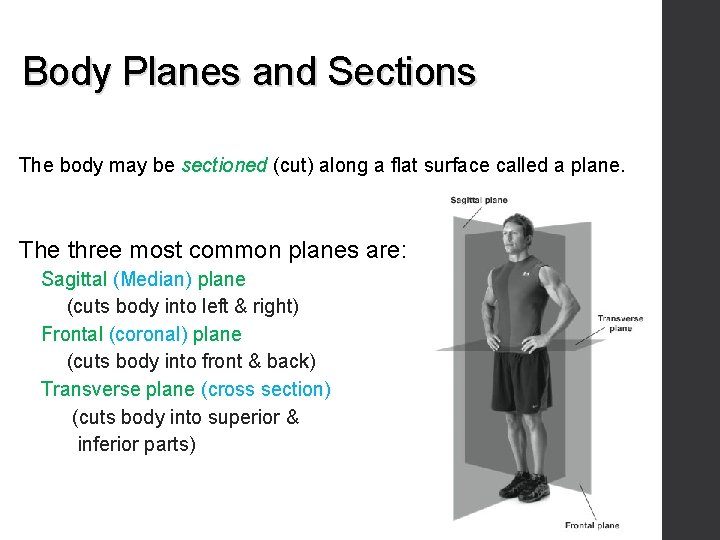 Body Planes and Sections

The body may be sectioned (cut) along a flat surface called a plane.

The three most common planes are:
Sagittal (Median) plane
(cuts body into left & right)
Frontal (coronal) plane
(cuts body into front & back)
Transverse plane (cross section)
(cuts body into superior & inferior parts)

Sagittal plane
Transverse plane
Frontal plane